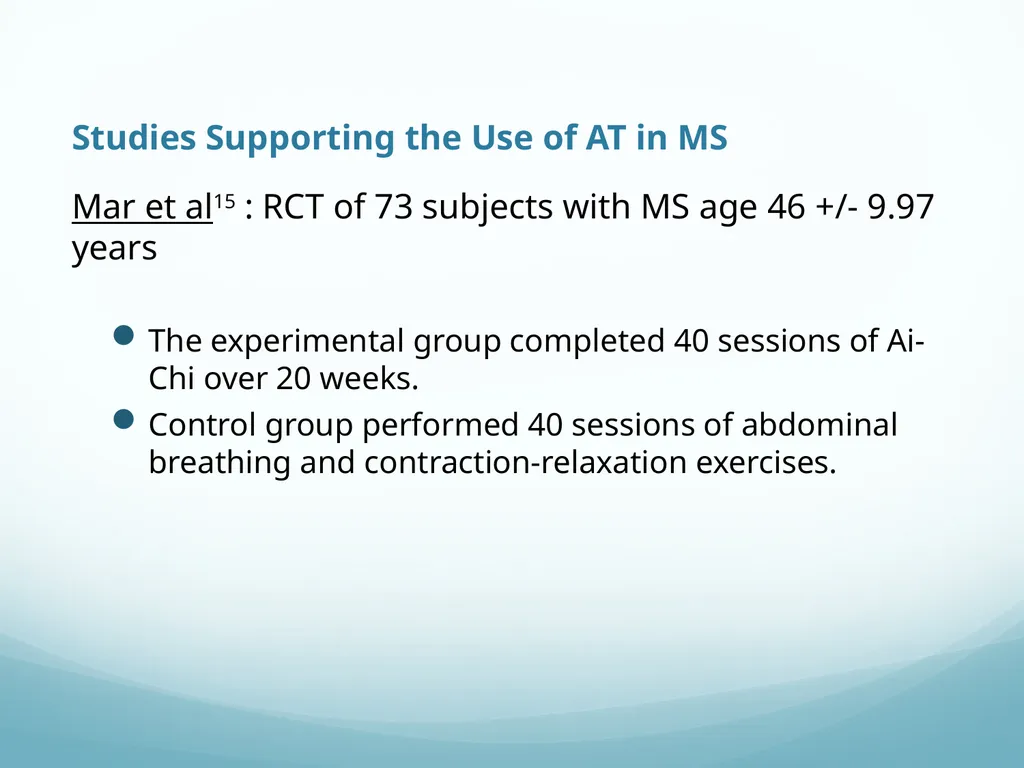 Studies Supporting the Use of AT in MS

Mar et al$^{15}$ : RCT of 73 subjects with MS age 46 +/- 9.97 years

- The experimental group completed 40 sessions of Ai-Chi over 20 weeks.
- Control group performed 40 sessions of abdominal breathing and contraction-relaxation exercises.